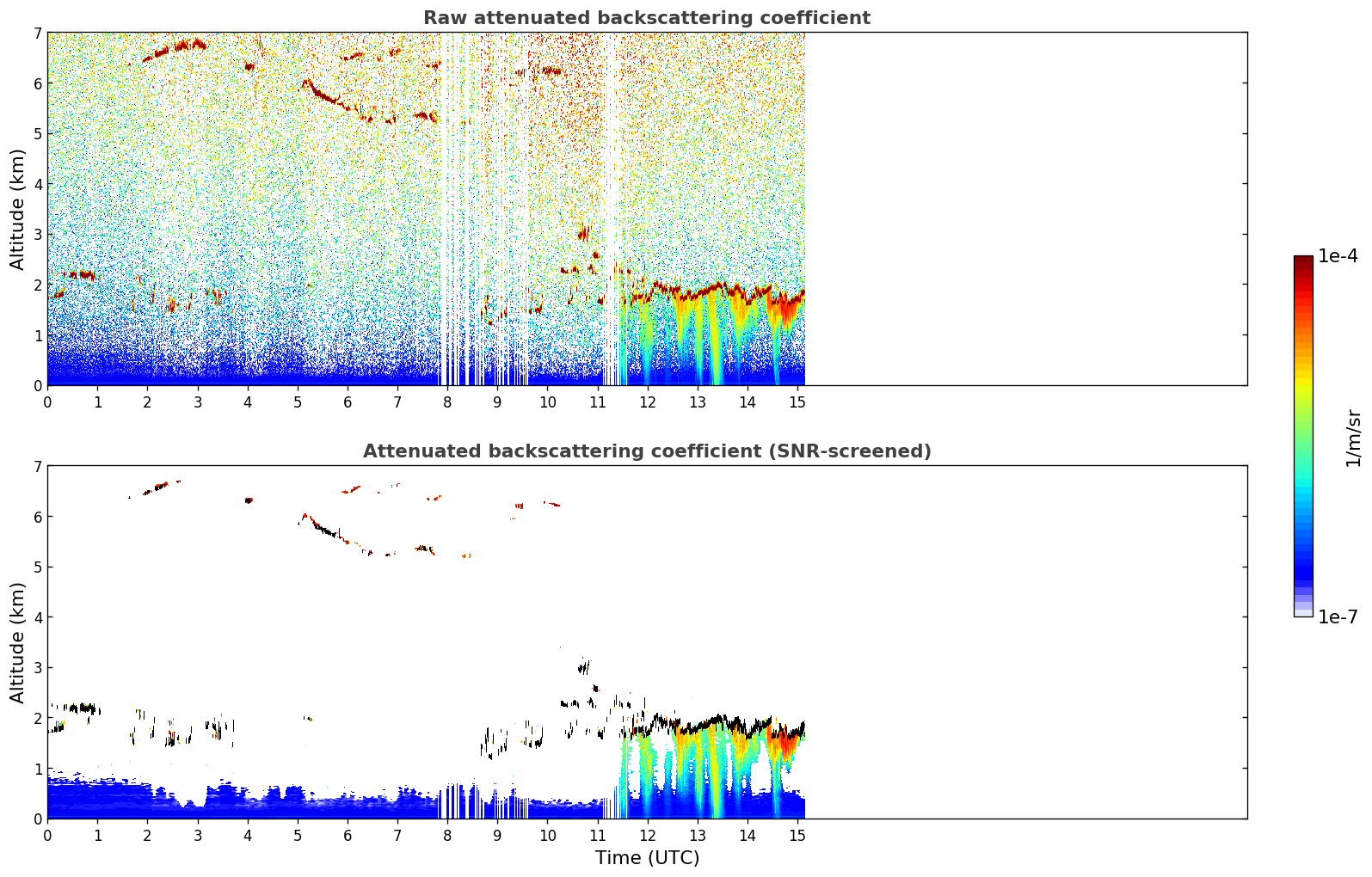 Raw attenuated backscattering coefficient

Altitude (km)

7
6
5
4
3
2
1
0

0 1 2 3 4 5 6 7 8 9 10 11 12 13 14 15

Attenuated backscattering coefficient (SNR-screened)

Altitude (km)

7
6
5
4
3
2
1
0

0 1 2 3 4 5 6 7 8 9 10 11 12 13 14 15

Time (UTC)

1e-4

1/m/sr

1e-7